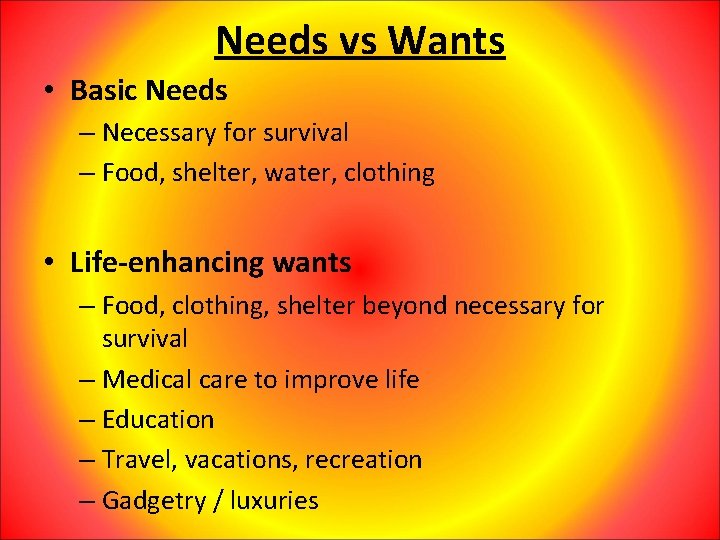 Needs vs Wants

• Basic Needs
– Necessary for survival
– Food, shelter, water, clothing

• Life-enhancing wants
– Food, clothing, shelter beyond necessary for survival
– Medical care to improve life
– Education
– Travel, vacations, recreation
– Gadgetry / luxuries